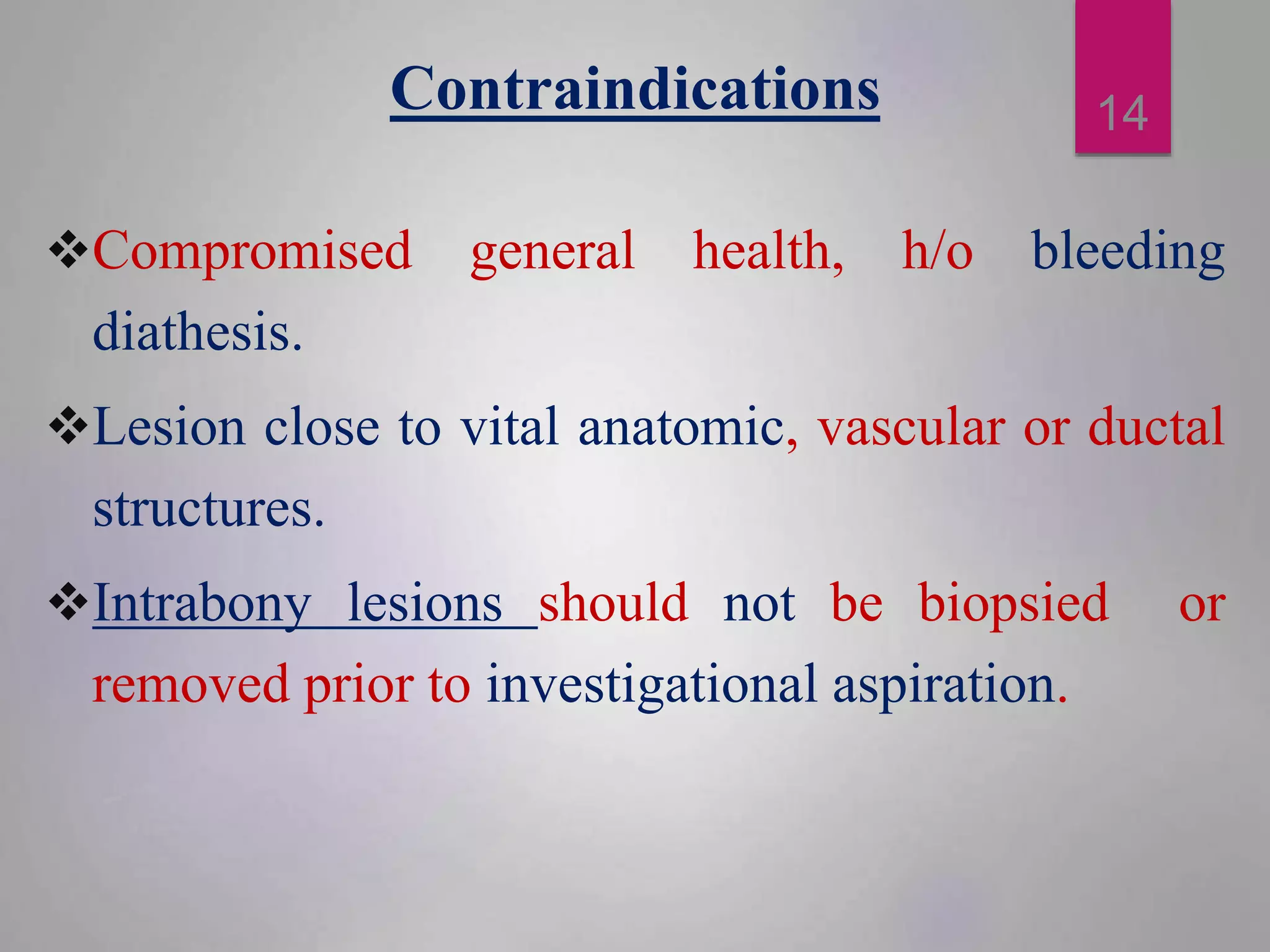 Contraindications

14

❖Compromised general health, h/o bleeding diathesis.

❖Lesion close to vital anatomic, vascular or ductal structures.

❖Intrabony lesions should not be biopsied or removed prior to investigational aspiration.